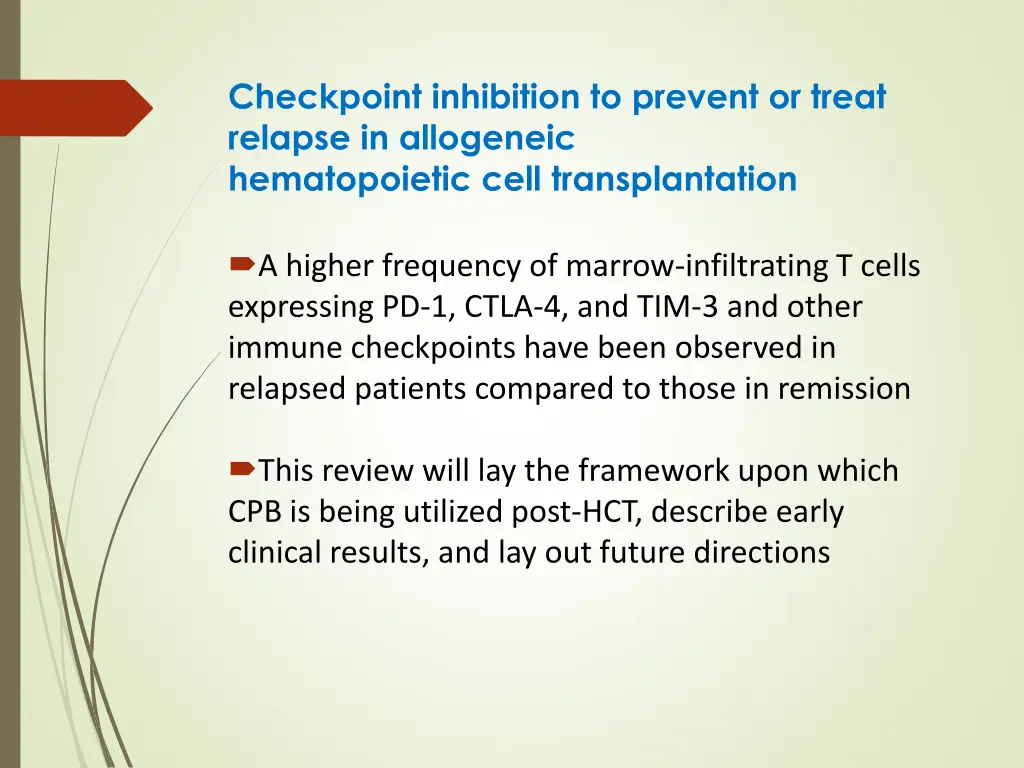 Checkpoint inhibition to prevent or treat relapse in allogeneic hematopoietic cell transplantation

A higher frequency of marrow-infiltrating T cells expressing PD-1, CTLA-4, and TIM-3 and other immune checkpoints have been observed in relapsed patients compared to those in remission

This review will lay the framework upon which CPB is being utilized post-HCT, describe early clinical results, and lay out future directions